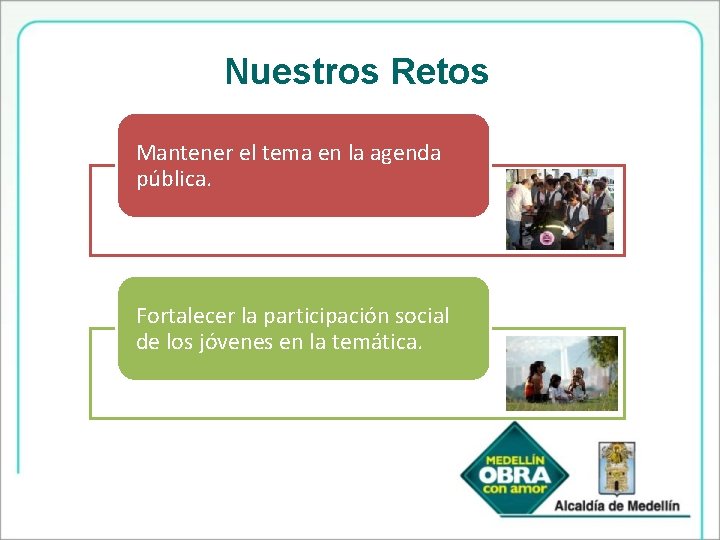 Nuestros Retos

Mantener el tema en la agenda pública.

Fortalecer la participación social de los jóvenes en la temática.

MEDELLÍN OBRA con amor

Alcaldía de Medellín